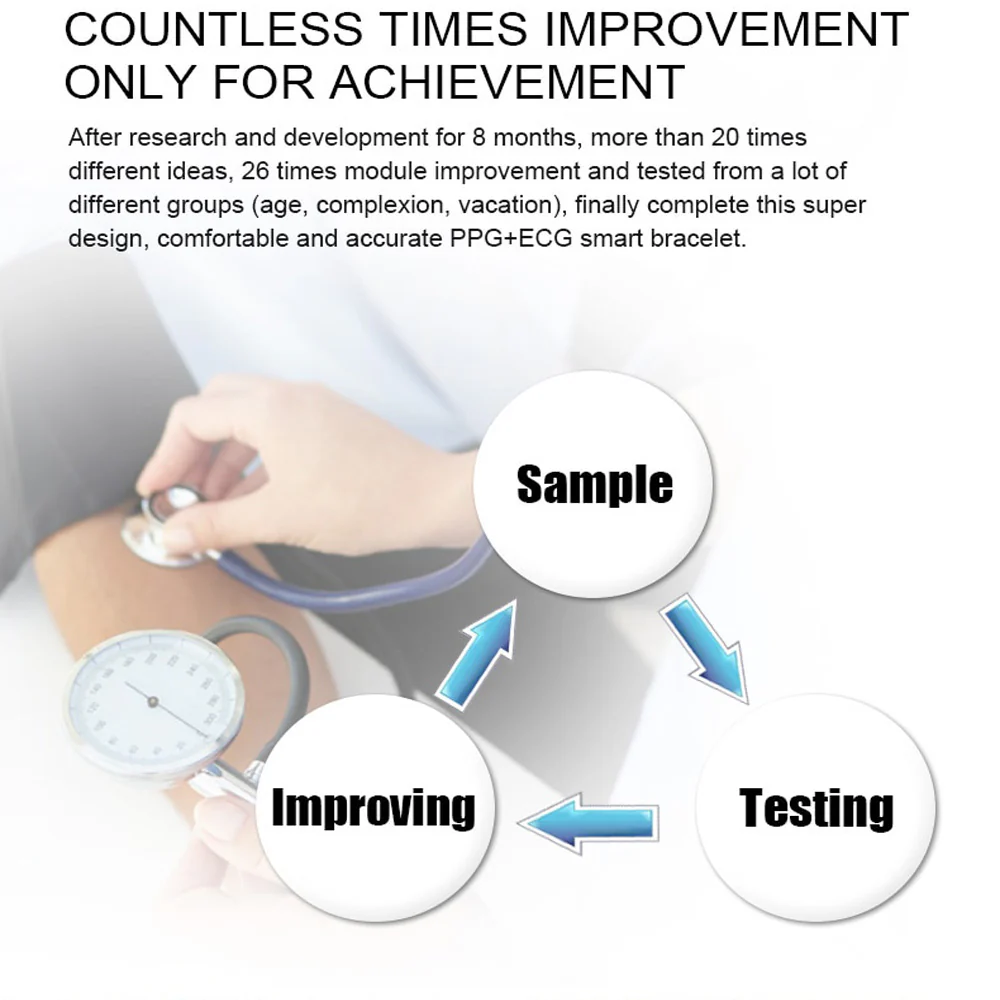 COUNTLESS TIMES IMPROVEMENT ONLY FOR ACHIEVEMENT

After research and development for 8 months, more than 20 times different ideas, 26 times module improvement and tested from a lot of different groups (age, complexion, vacation), finally complete this super design, comfortable and accurate PPG+ECG smart bracelet.

Sample

Testing

Improving